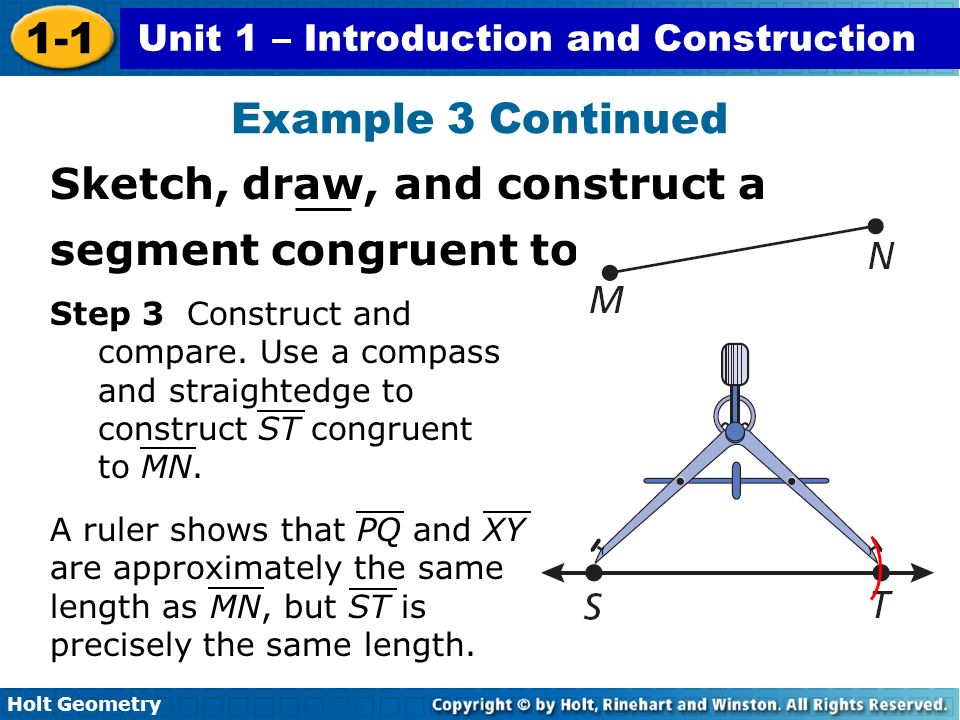 1-1 Unit 1 – Introduction and Construction

Example 3 Continued

Sketch, draw, and construct a segment congruent to

M N

Step 3 Construct and compare. Use a compass and straightedge to construct $\overline{ST}$ congruent to $\overline{MN}$.

A ruler shows that $\overline{PQ}$ and $\overline{XY}$ are approximately the same length as $\overline{MN}$, but $\overline{ST}$ is precisely the same length.

S T

Holt Geometry

Copyright © by Holt, Rinehart and Winston. All Rights Reserved.